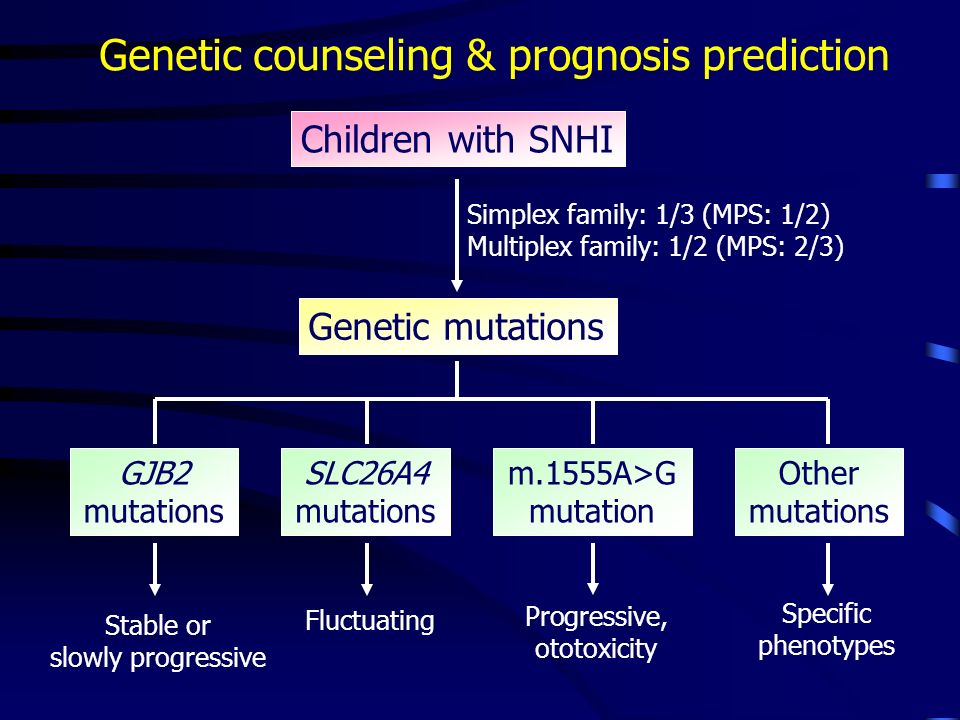 Genetic counseling & prognosis prediction

Children with SNHI

Simplex family: 1/3 (MPS: 1/2)
Multiplex family: 1/2 (MPS: 2/3)

Genetic mutations

GJB2 mutations

SLC26A4 mutations

m.1555A>G mutation

Other mutations

Stable or slowly progressive

Fluctuating

Progressive, ototoxicity

Specific phenotypes